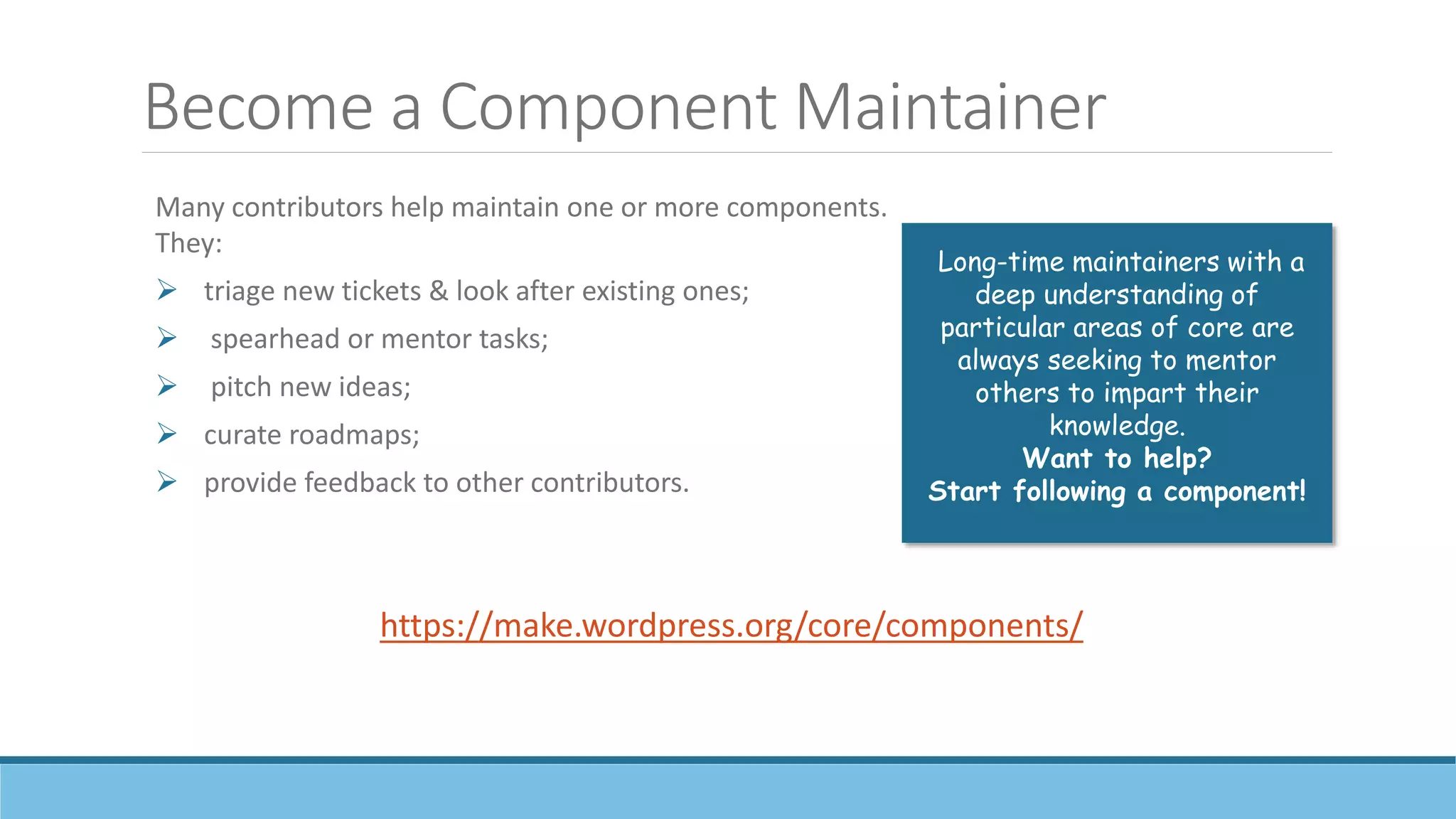 Become a Component Maintainer

Many contributors help maintain one or more components. They:

➢ triage new tickets & look after existing ones;
➢ spearhead or mentor tasks;
➢ pitch new ideas;
➢ curate roadmaps;
➢ provide feedback to other contributors.

Long-time maintainers with a deep understanding of particular areas of core are always seeking to mentor others to impart their knowledge.
Want to help?
Start following a component!

https://make.wordpress.org/core/components/